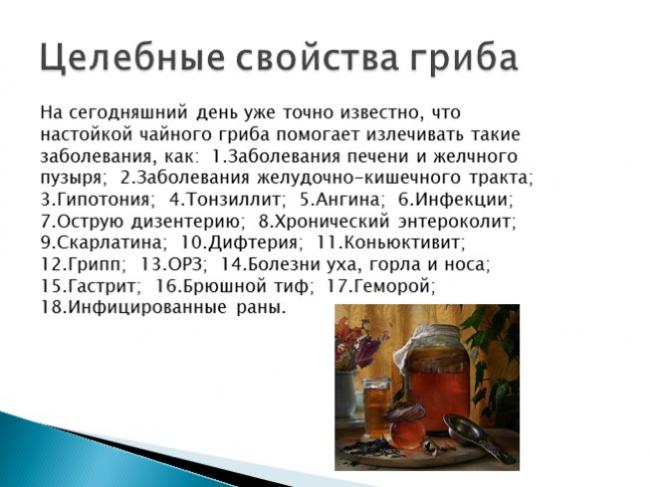 Целебные свойства гриба

На сегодняшний день уже точно известно, что настойкой чайного гриба помогает излечивать такие заболевания, как: 1.Заболевания печени и желчного пузыря; 2.Заболевания желудочно-кишечного тракта; 3.Гипотония; 4.Тонзиллит; 5.Ангина; 6.Инфекции; 7.Острую дизентерию; 8.Хронический энтероколит; 9.Скарлатина; 10.Дифтерия; 11.Коньюктивит; 12.Грипп; 13.ОРЗ; 14.Болезни уха, горла и носа; 15.Гастрит; 16.Брюшной тиф; 17.Геморой; 18.Инфицированные раны.